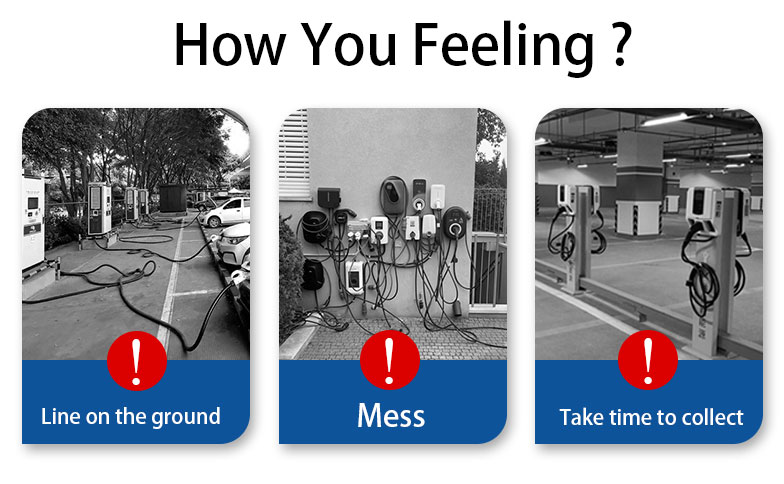 How You Feeling ?

!
Line on the ground

!
Mess

!
Take time to collect